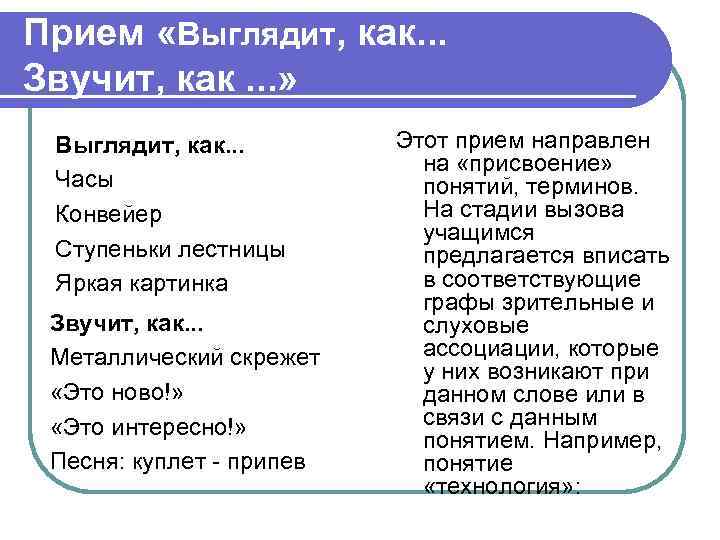 Прием «Выглядит, как...
Звучит, как ...»

Выглядит, как...
Часы
Конвейер
Ступеньки лестницы
Яркая картинка

Звучит, как...
Металлический скрежет
«Это ново!»
«Это интересно!»
Песня: куплет - припев

Этот прием направлен на «присвоение» понятий, терминов. На стадии вызова учащимся предлагается вписать в соответствующие графы зрительные и слуховые ассоциации, которые у них возникают при данном слове или в связи с данным понятием. Например, понятие «технология»: